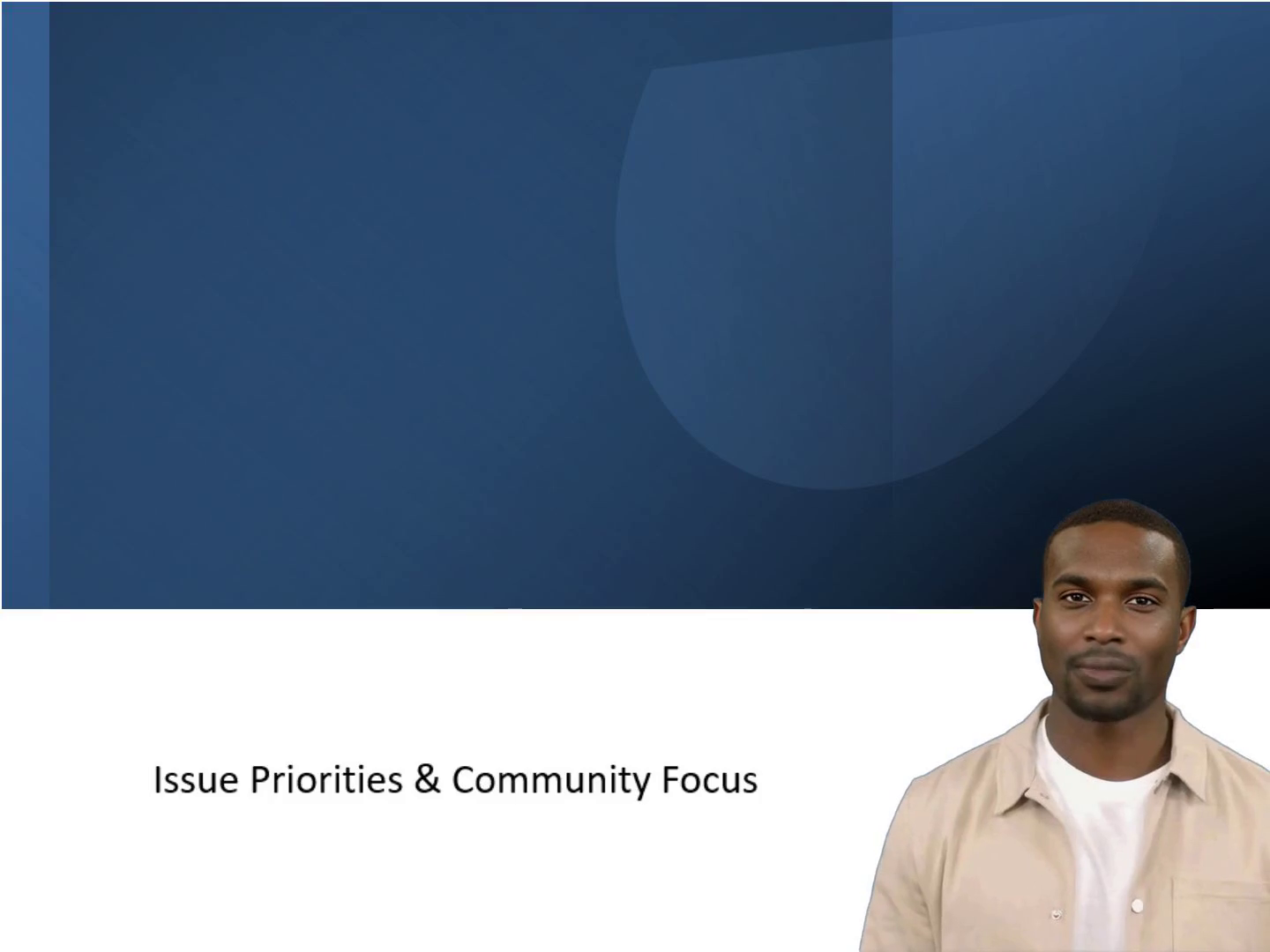 Issue Priorities & Community Focus